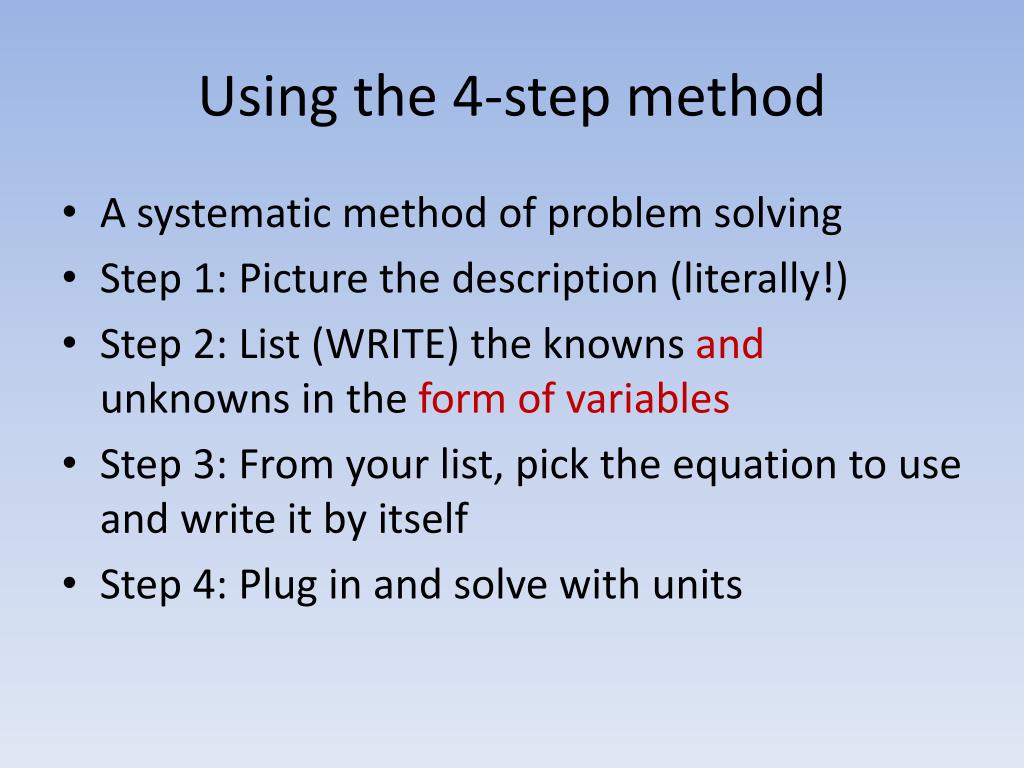 Using the 4-step method

• A systematic method of problem solving
• Step 1: Picture the description (literally!)
• Step 2: List (WRITE) the knowns and unknowns in the form of variables
• Step 3: From your list, pick the equation to use and write it by itself
• Step 4: Plug in and solve with units